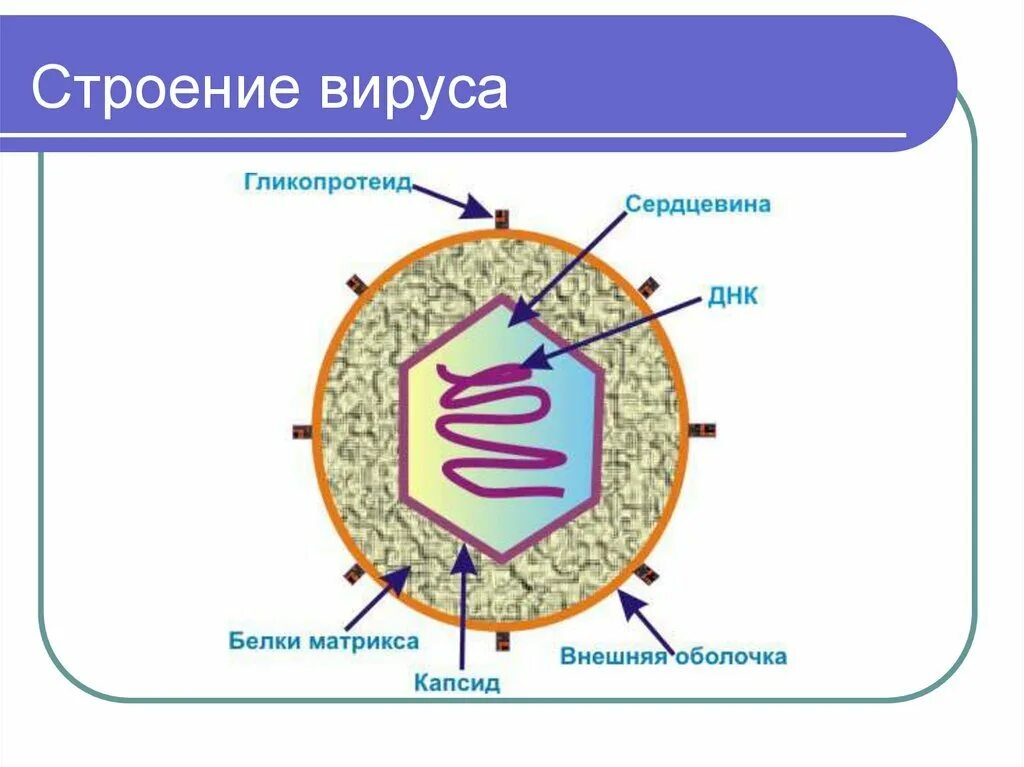 Строение вируса

Гликопротеид

Сердцевина

ДНК

Белки матрикса

Капсид

Внешняя оболочка